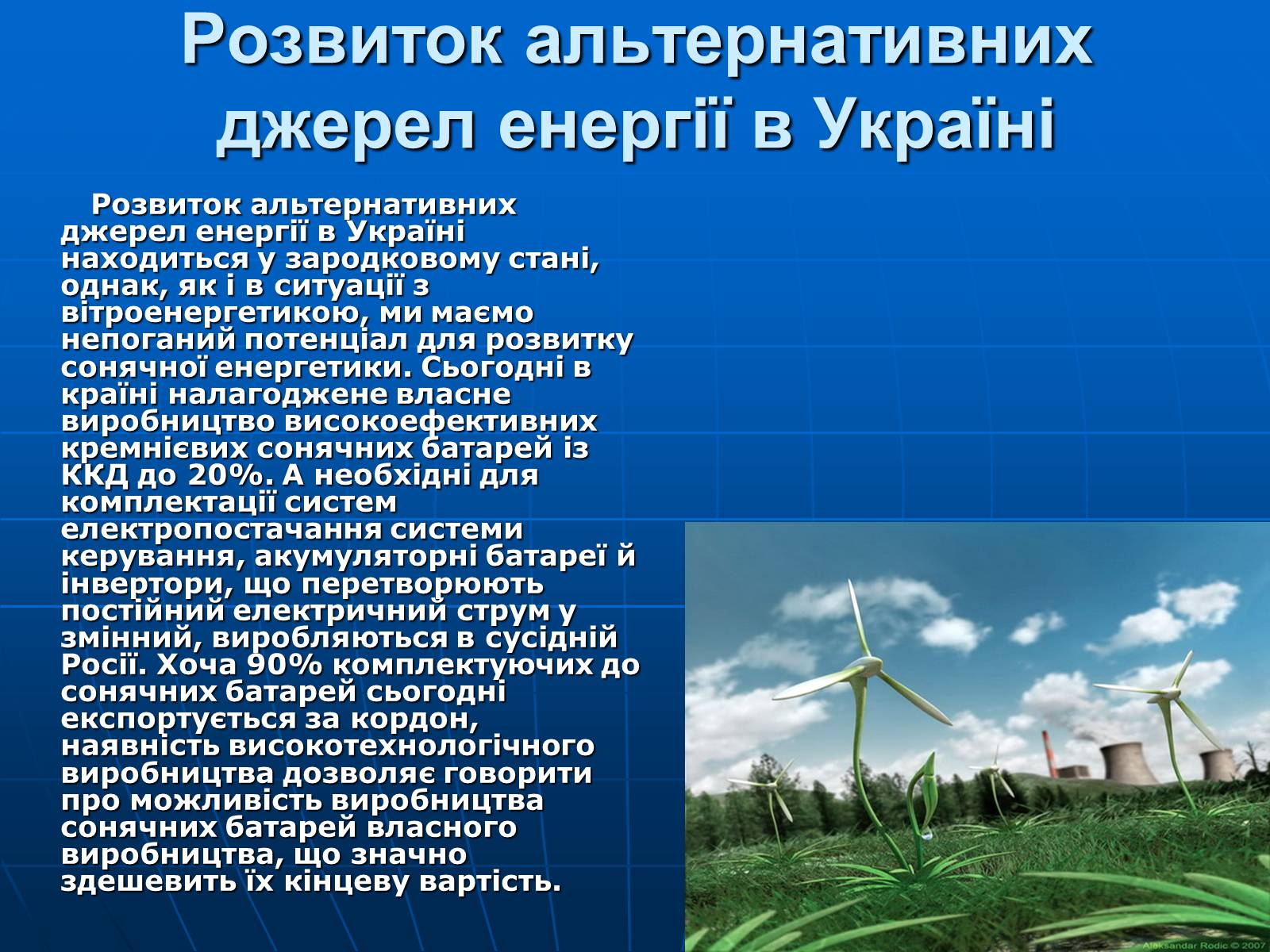 Розвиток альтернативних джерел енергії в Україні

Розвиток альтернативних джерел енергії в Україні находиться у зародковому стані, однак, як і в ситуації з вітроенергетикою, ми маємо непоганий потенціал для розвитку сонячної енергетики. Сьогодні в країні налагоджене власне виробництво високоефективних кремнієвих сонячних батарей із ККД до 20%. А необхідні для комплектації систем електропостачання системи керування, акумуляторні батареї й інвертори, що перетворюють постійний електричний струм у змінний, виробляються в сусідній Росії. Хоча 90% комплектуючих до сонячних батарей сьогодні експортується за кордон, наявність високотехнологічного виробництва дозволяє говорити про можливість виробництва сонячних батарей власного виробництва, що значно здешевить їх кінцеву вартість.

Aleksandar Rodic © 2007